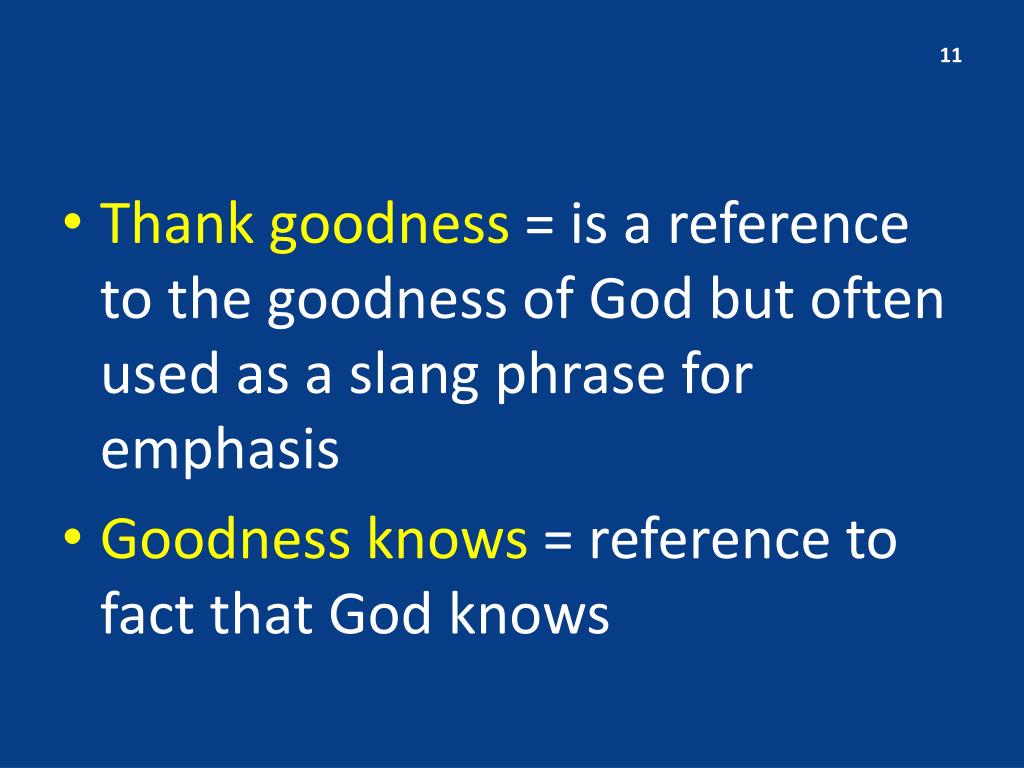 11

• Thank goodness = is a reference to the goodness of God but often used as a slang phrase for emphasis

• Goodness knows = reference to fact that God knows